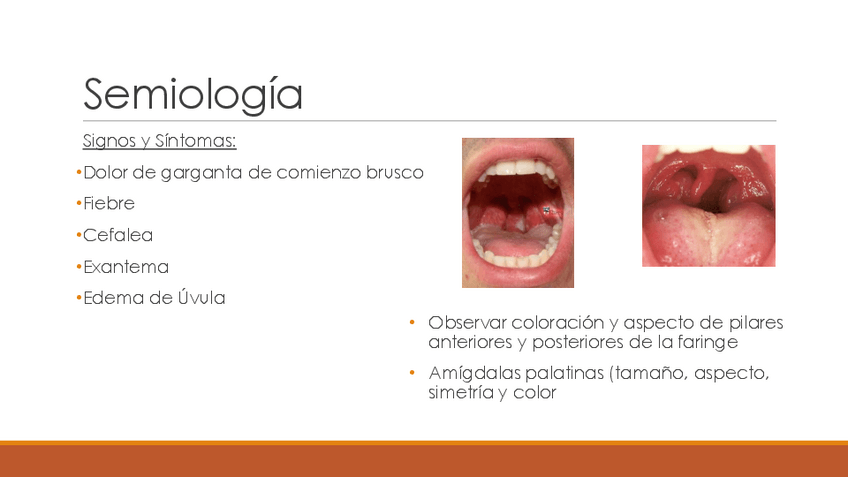 Semiología

Signos y Síntomas:

•Dolor de garganta de comienzo brusco

•Fiebre

•Cefalea

•Exantema

•Edema de Úvula

• Observar coloración y aspecto de pilares anteriores y posteriores de la faringe

• Amígdalas palatinas (tamaño, aspecto, simetría y color